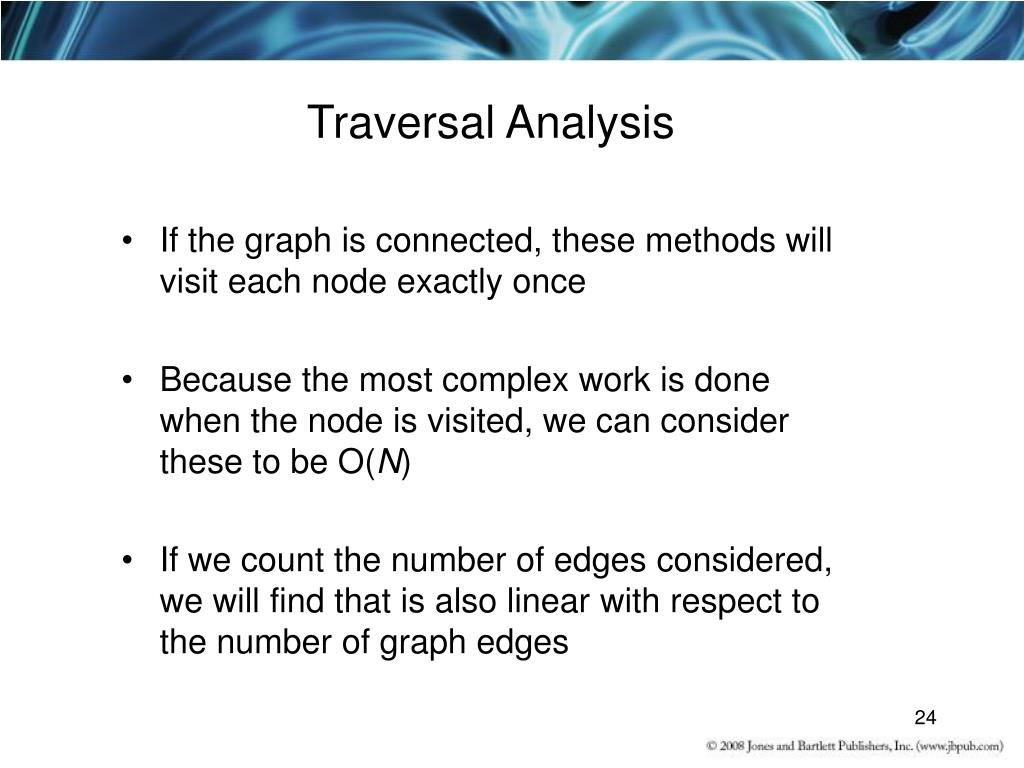 Traversal Analysis

• If the graph is connected, these methods will visit each node exactly once

• Because the most complex work is done when the node is visited, we can consider these to be $O(N)$

• If we count the number of edges considered, we will find that is also linear with respect to the number of graph edges

24

© 2008 Jones and Bartlett Publishers, Inc. (www.jbpub.com)